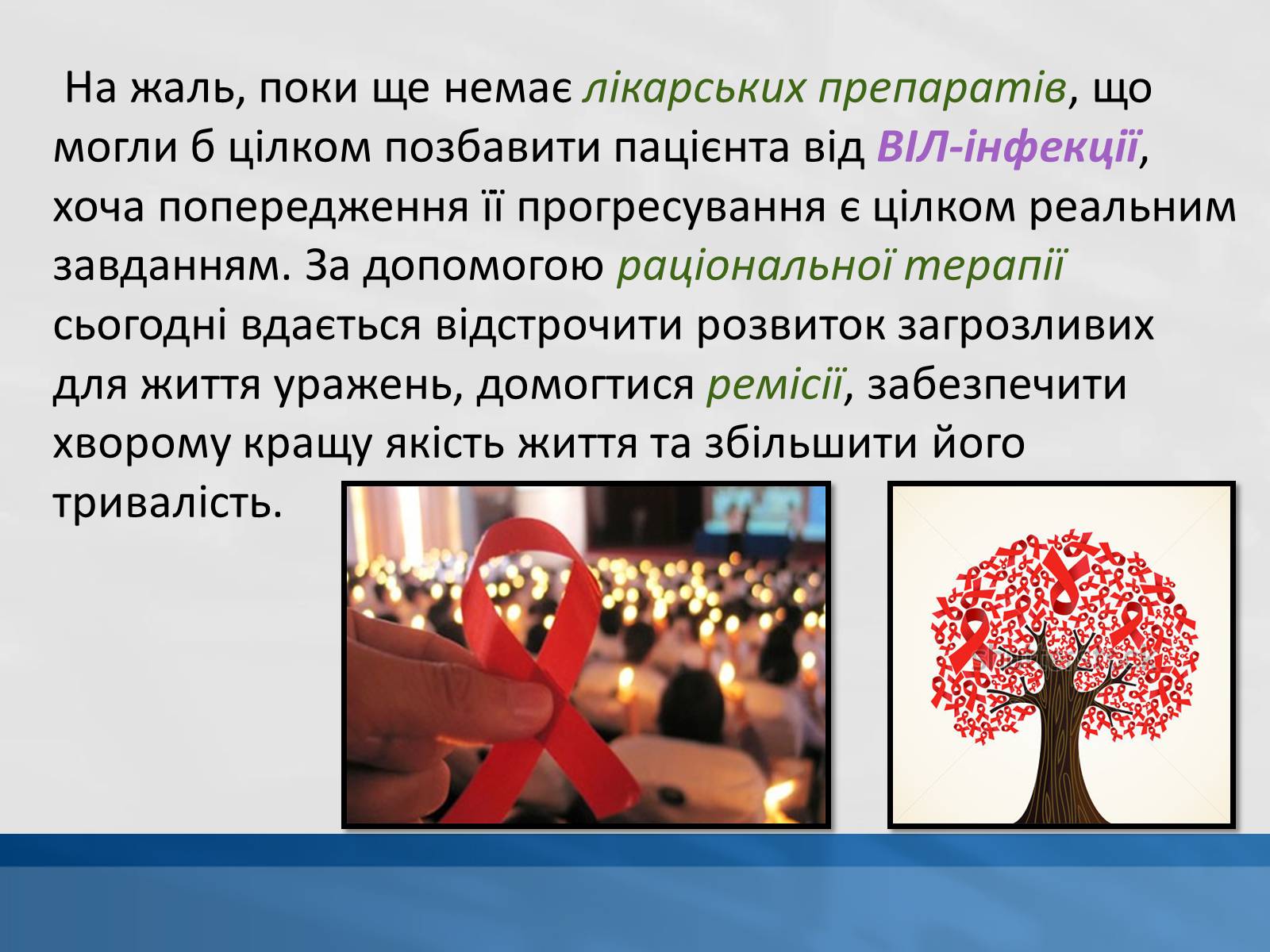 На жаль, поки ще немає лікарських препаратів, що могли б цілком позбавити пацієнта від ВІЛ-інфекції, хоча попередження її прогресування є цілком реальним завданням. За допомогою раціональної терапії сьогодні вдається відстрочити розвиток загрозливих для життя уражень, домогтися ремісії, забезпечити хворому кращу якість життя та збільшити його тривалість.